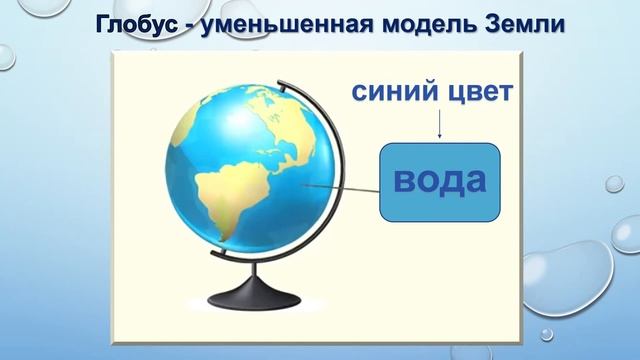 Глобус - уменьшенная модель Земли

синий цвет

вода